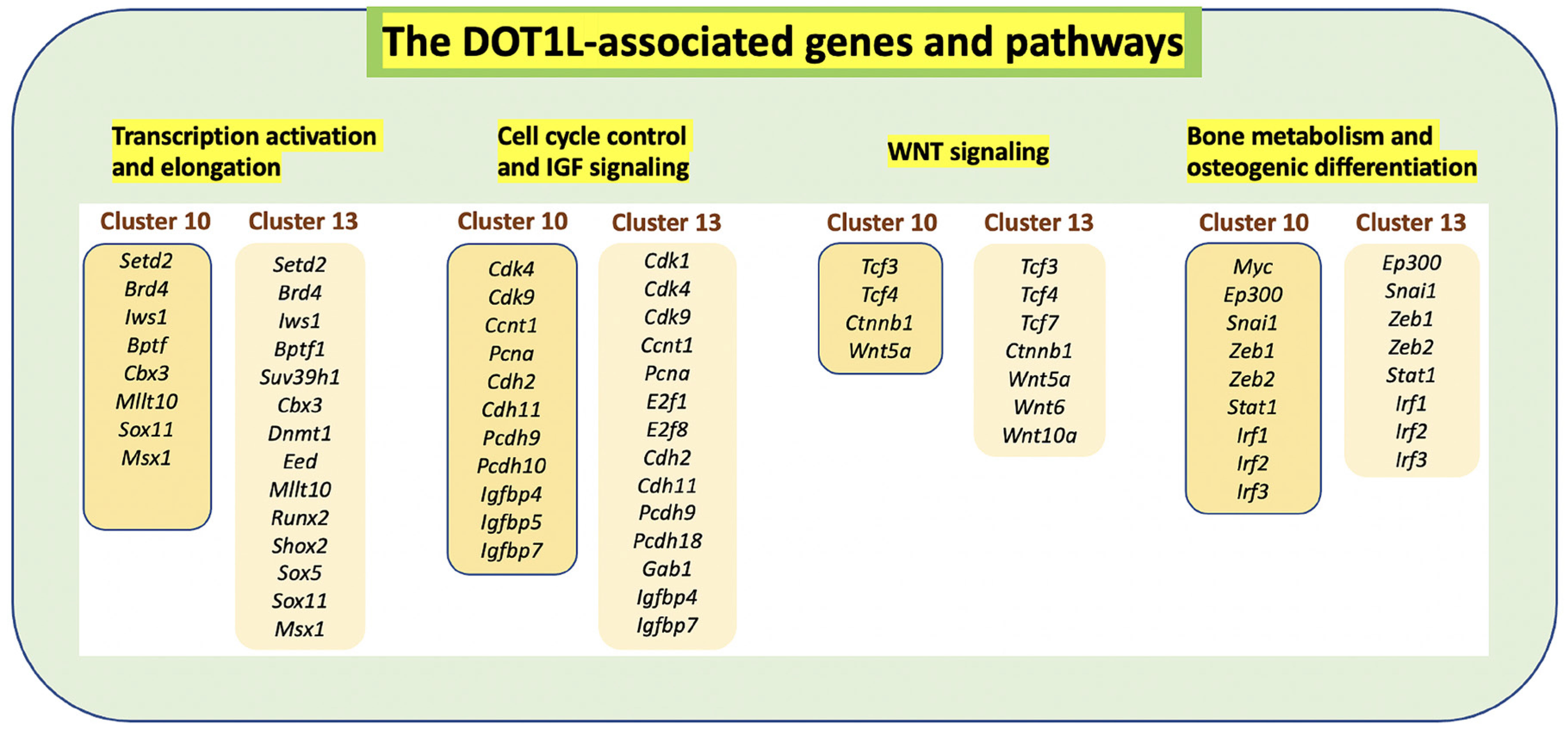 The DOT1L-associated genes and pathways

Transcription activation and elongation

Cluster 10

Setd2
Brd4
Iws1
Bptf
Cbx3
Mllt10
Sox11
Msx1

Cluster 13

Setd2
Brd4
Iws1
Bptf1
Suv39h1
Cbx3
Dnmt1
Eed
Mllt10
Runx2
Shox2
Sox5
Sox11
Msx1

Cell cycle control and IGF signaling

Cluster 10

Cdk4
Cdk9
Ccnt1
Pcna
Cdh2
Cdh11
Pcdh9
Pcdh10
Igfbp4
Igfbp5
Igfbp7

Cluster 13

Cdk1
Cdk4
Cdk9
Ccnt1
Pcna
E2f1
E2f8
Cdh2
Cdh11
Pcdh9
Pcdh18
Gab1
Igfbp4
Igfbp7

WNT signaling

Cluster 10

Tcf3
Tcf4
Ctnnb1
Wnt5a

Cluster 13

Tcf3
Tcf4
Tcf7
Ctnnb1
Wnt5a
Wnt6
Wnt10a

Bone metabolism and osteogenic differentiation

Cluster 10

Myc
Ep300
Snai1
Zeb1
Zeb2
Stat1
Irf1
Irf2
Irf3

Cluster 13

Ep300
Snai1
Zeb1
Zeb2
Stat1
Irf1
Irf2
Irf3